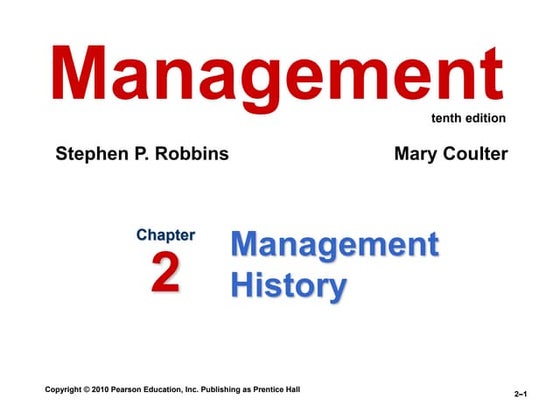 Management
tenth edition

Stephen P. Robbins

Mary Coulter

Chapter
2

Management History

Copyright © 2010 Pearson Education, Inc. Publishing as Prentice Hall

2–1